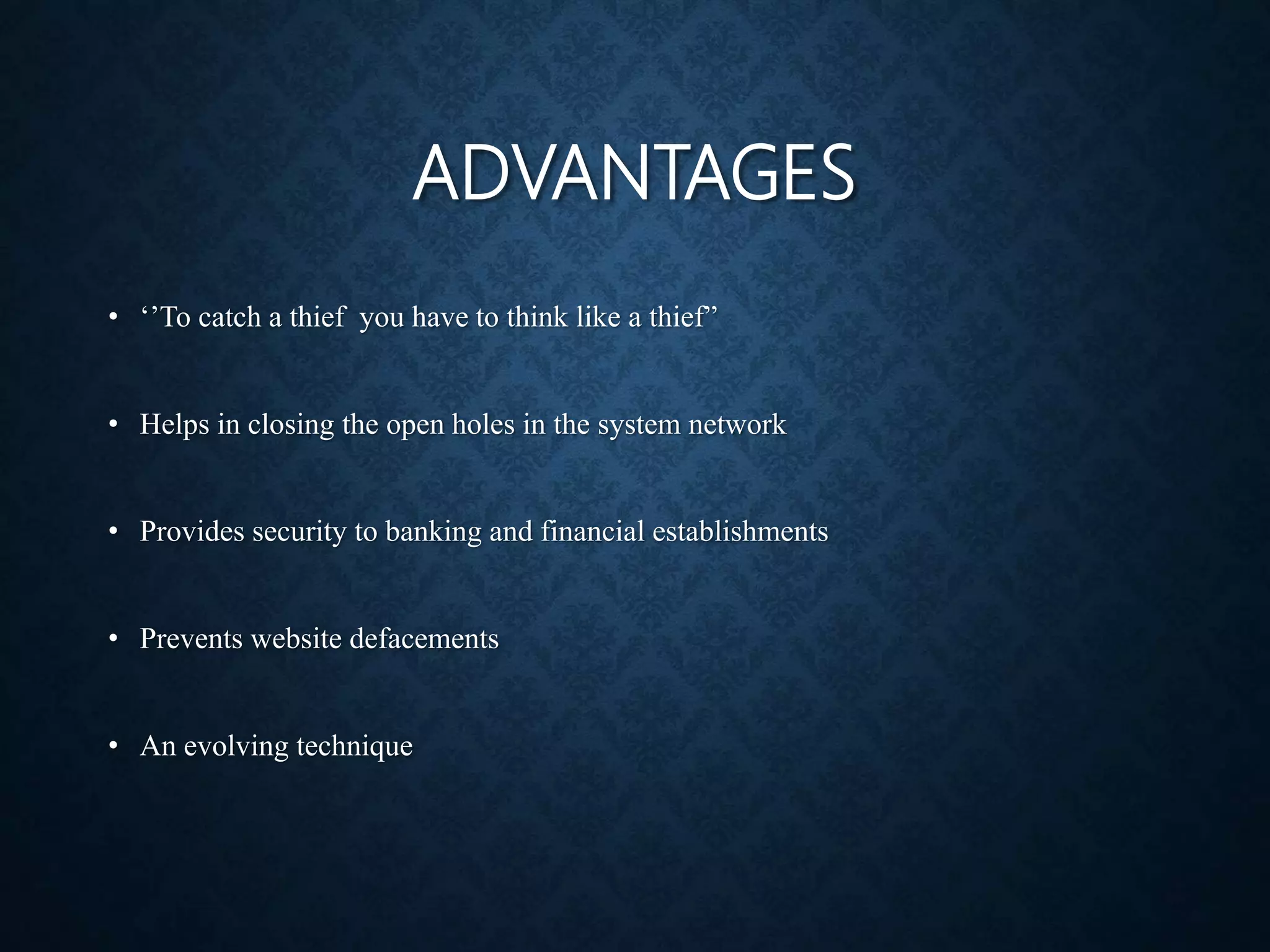 ADVANTAGES

• ‘’To catch a thief you have to think like a thief”

• Helps in closing the open holes in the system network

• Provides security to banking and financial establishments

• Prevents website defacements

• An evolving technique